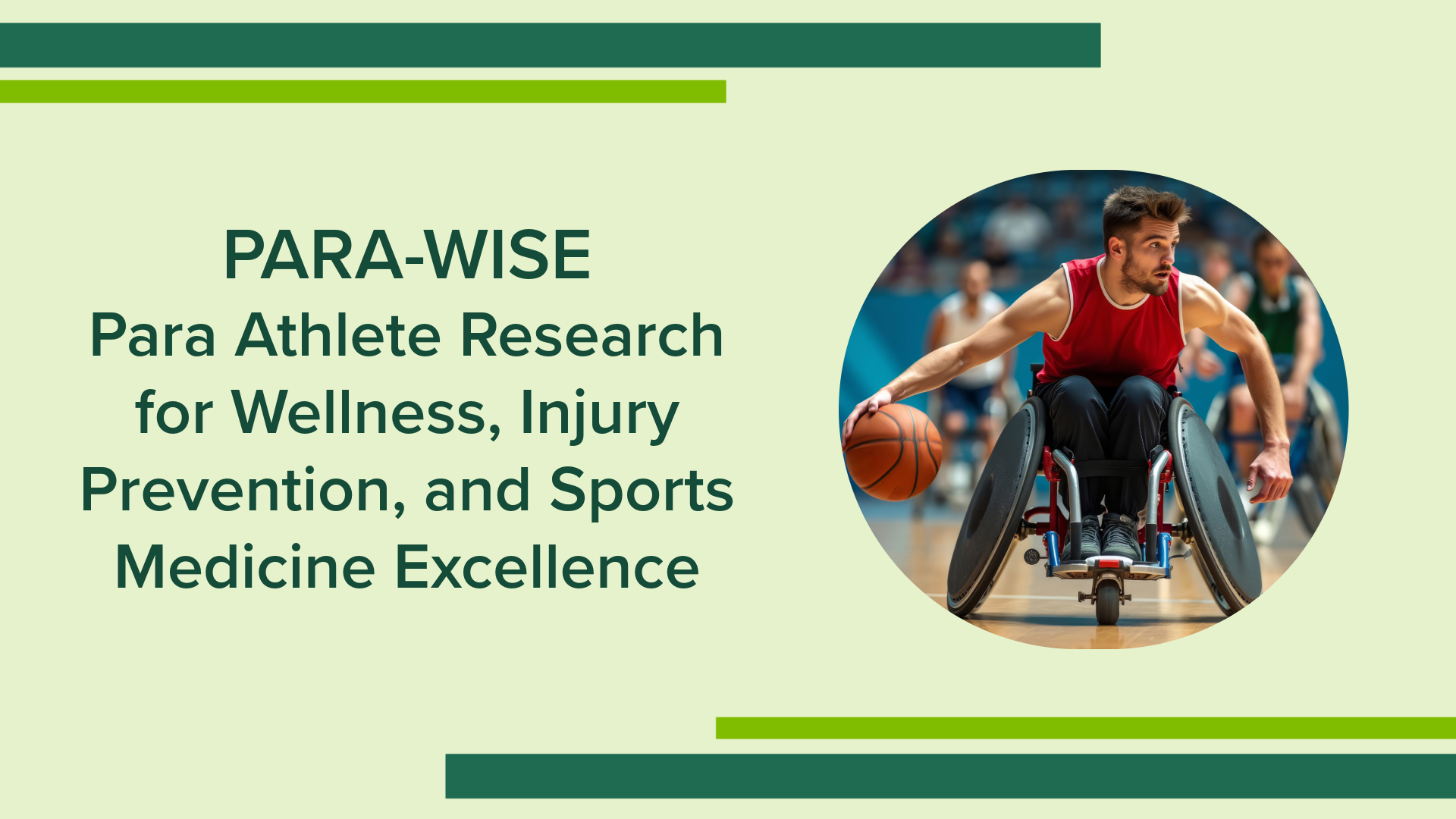 PARA-WISE
Para Athlete Research for Wellness, Injury Prevention, and Sports Medicine Excellence